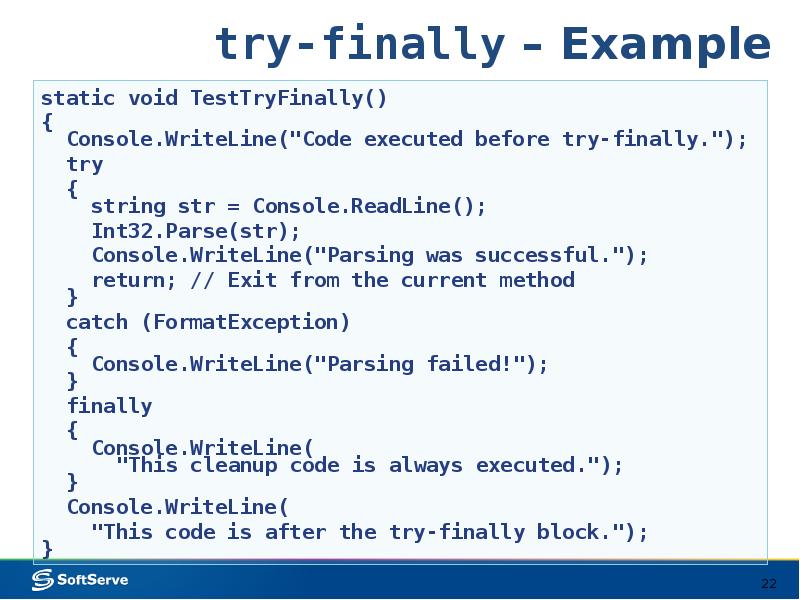 try-finally – Example

static void TestTryFinally()
{
  Console.WriteLine("Code executed before try-finally.");
  try
  {
    string str = Console.ReadLine();
    Int32.Parse(str);
    Console.WriteLine("Parsing was successful.");
    return; // Exit from the current method
  }
  catch (FormatException)
  {
    Console.WriteLine("Parsing failed!");
  }
  finally
  {
    Console.WriteLine(
      "This cleanup code is always executed.");
  }
  Console.WriteLine(
    "This code is after the try-finally block.");
}

SoftServe

22